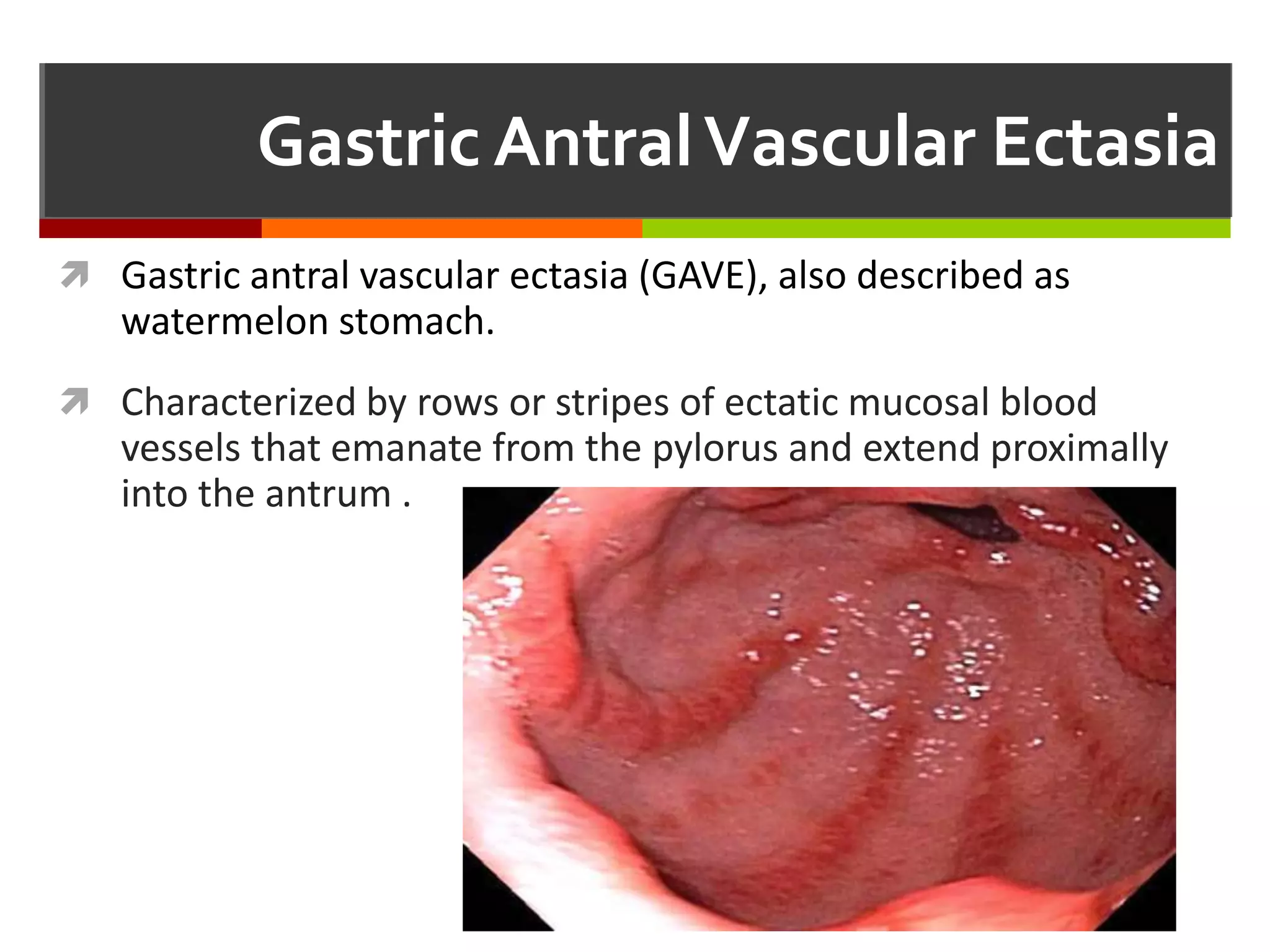 Gastric Antral Vascular Ectasia

Gastric antral vascular ectasia (GAVE), also described as watermelon stomach.

Characterized by rows or stripes of ectatic mucosal blood vessels that emanate from the pylorus and extend proximally into the antrum .